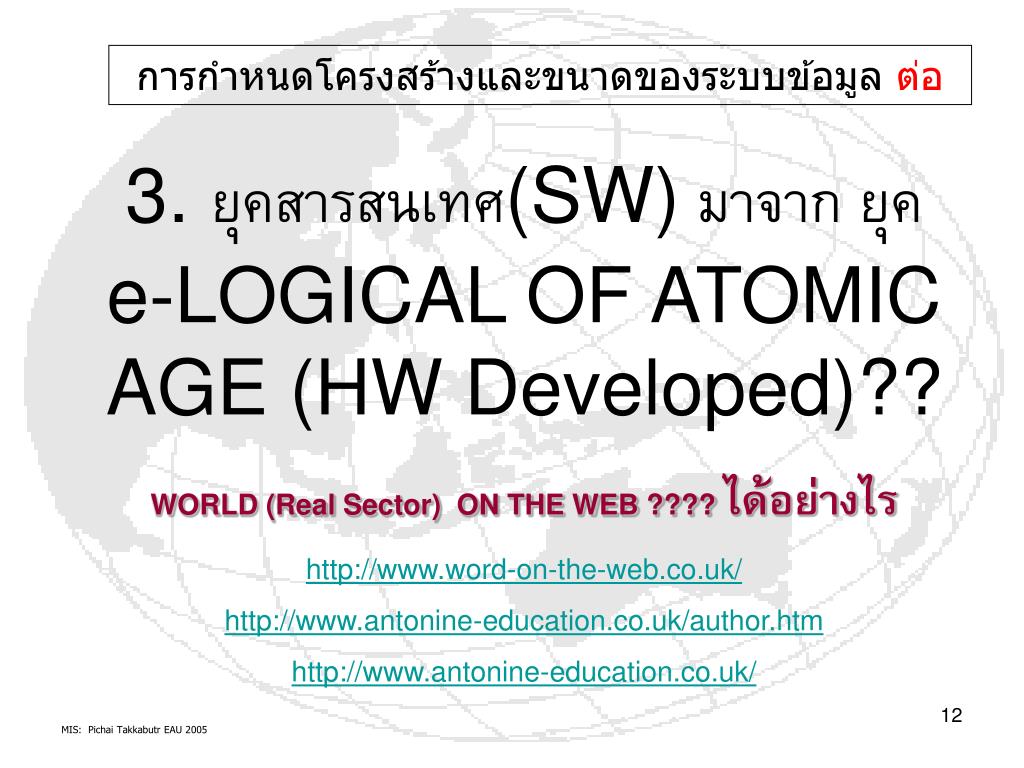 การกำหนดโครงสร้างและขนาดของระบบข้อมูล ต่อ

3. ยุคสารสนเทศ(SW) มาจาก ยุค e-LOGICAL OF ATOMIC AGE (HW Developed)??

WORLD (Real Sector) ON THE WEB ???? ได้อย่างไร

http://www.word-on-the-web.co.uk/

http://www.antonine-education.co.uk/author.htm

http://www.antonine-education.co.uk/

12

MIS: Pichai Takkabutr EAU 2005